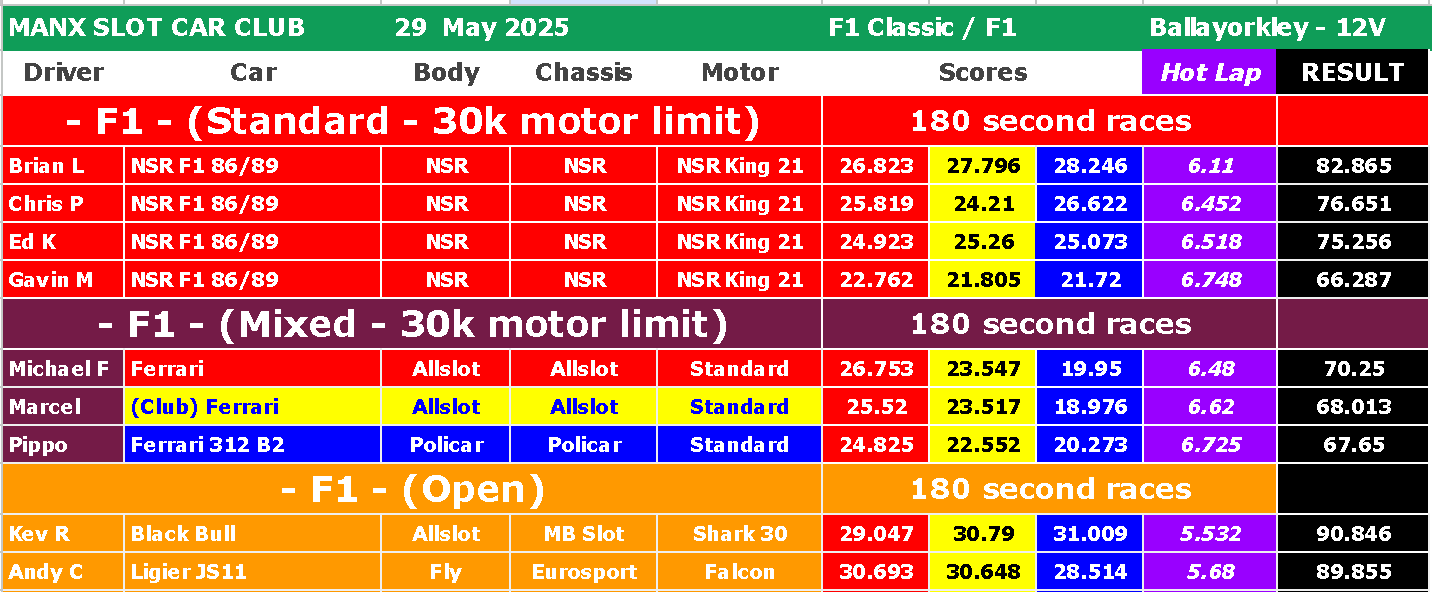 MANX SLOT CAR CLUB 29 May 2025 F1 Classic / F1 Ballayorkley - 12V

| Driver | Car | Body | Chassis | Motor | Scores | | | Hot Lap | RESULT |
|---|---|---|---|---|---|---|---|---|---|
| - F1 - (Standard - 30k motor limit) | | | | | 180 second races | | | | |
| Brian L | NSR F1 86/89 | NSR | NSR | NSR King 21 | 26.823 | 27.796 | 28.246 | 6.11 | 82.865 |
| Chris P | NSR F1 86/89 | NSR | NSR | NSR King 21 | 25.819 | 24.21 | 26.622 | 6.452 | 76.651 |
| Ed K | NSR F1 86/89 | NSR | NSR | NSR King 21 | 24.923 | 25.26 | 25.073 | 6.518 | 75.256 |
| Gavin M | NSR F1 86/89 | NSR | NSR | NSR King 21 | 22.762 | 21.805 | 21.72 | 6.748 | 66.287 |
| - F1 - (Mixed - 30k motor limit) | | | | | 180 second races | | | | |
| Michael F | Ferrari | Allslot | Allslot | Standard | 26.753 | 23.547 | 19.95 | 6.48 | 70.25 |
| Marcel | (Club) Ferrari | Allslot | Allslot | Standard | 25.52 | 23.517 | 18.976 | 6.62 | 68.013 |
| Pippo | Ferrari 312 B2 | Policar | Policar | Standard | 24.825 | 22.552 | 20.273 | 6.725 | 67.65 |
| - F1 - (Open) | | | | | 180 second races | | | | |
| Kev R | Black Bull | Allslot | MB Slot | Shark 30 | 29.047 | 30.79 | 31.009 | 5.532 | 90.846 |
| Andy C | Ligier JS11 | Fly | Eurosport | Falcon | 30.693 | 30.648 | 28.514 | 5.68 | 89.855 |